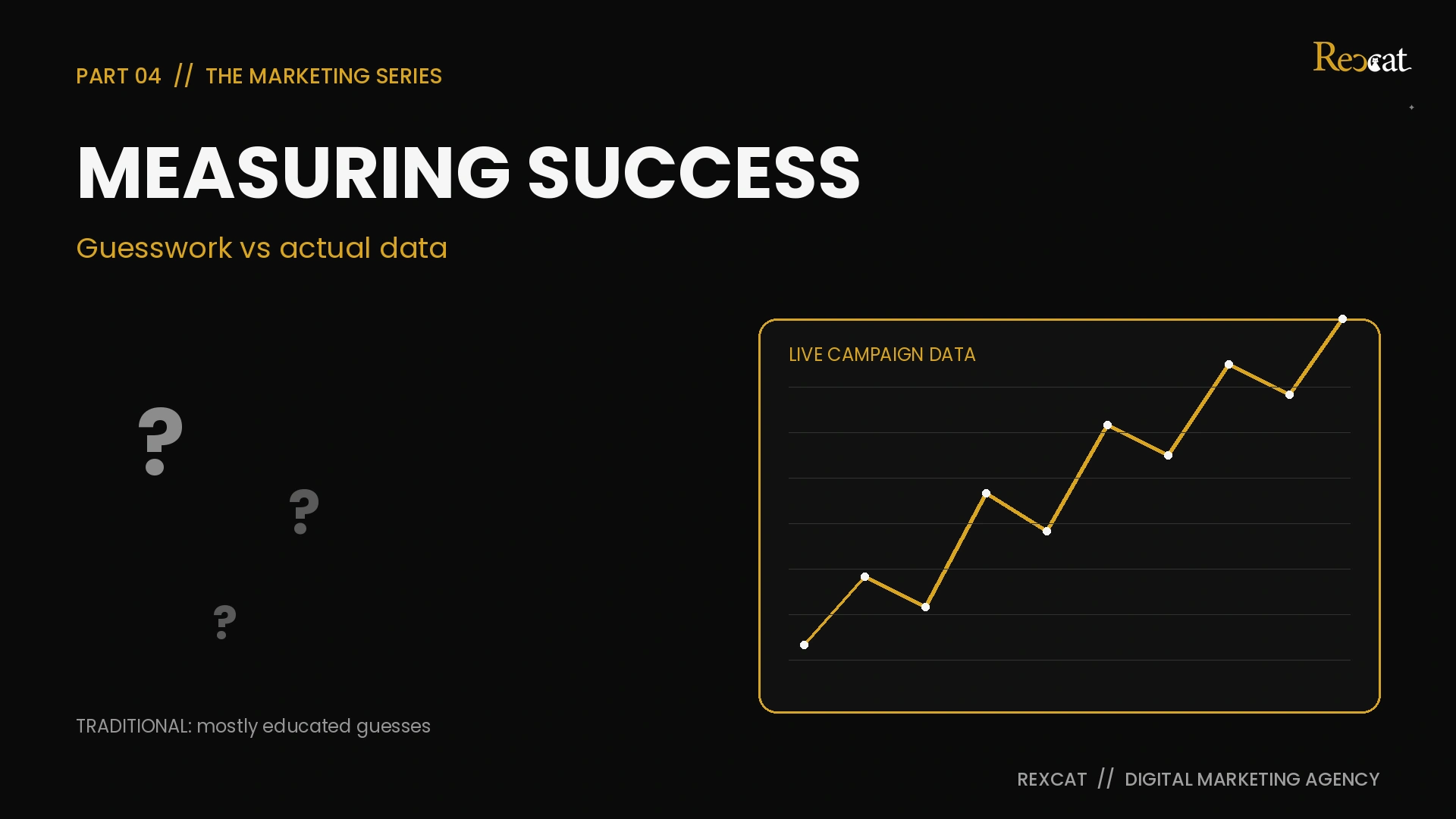 PART 04 // THE MARKETING SERIES

Rexcat

MEASURING SUCCESS

Guesswork vs actual data

?

?

?

TRADITIONAL: mostly educated guesses

LIVE CAMPAIGN DATA

REXCAT // DIGITAL MARKETING AGENCY